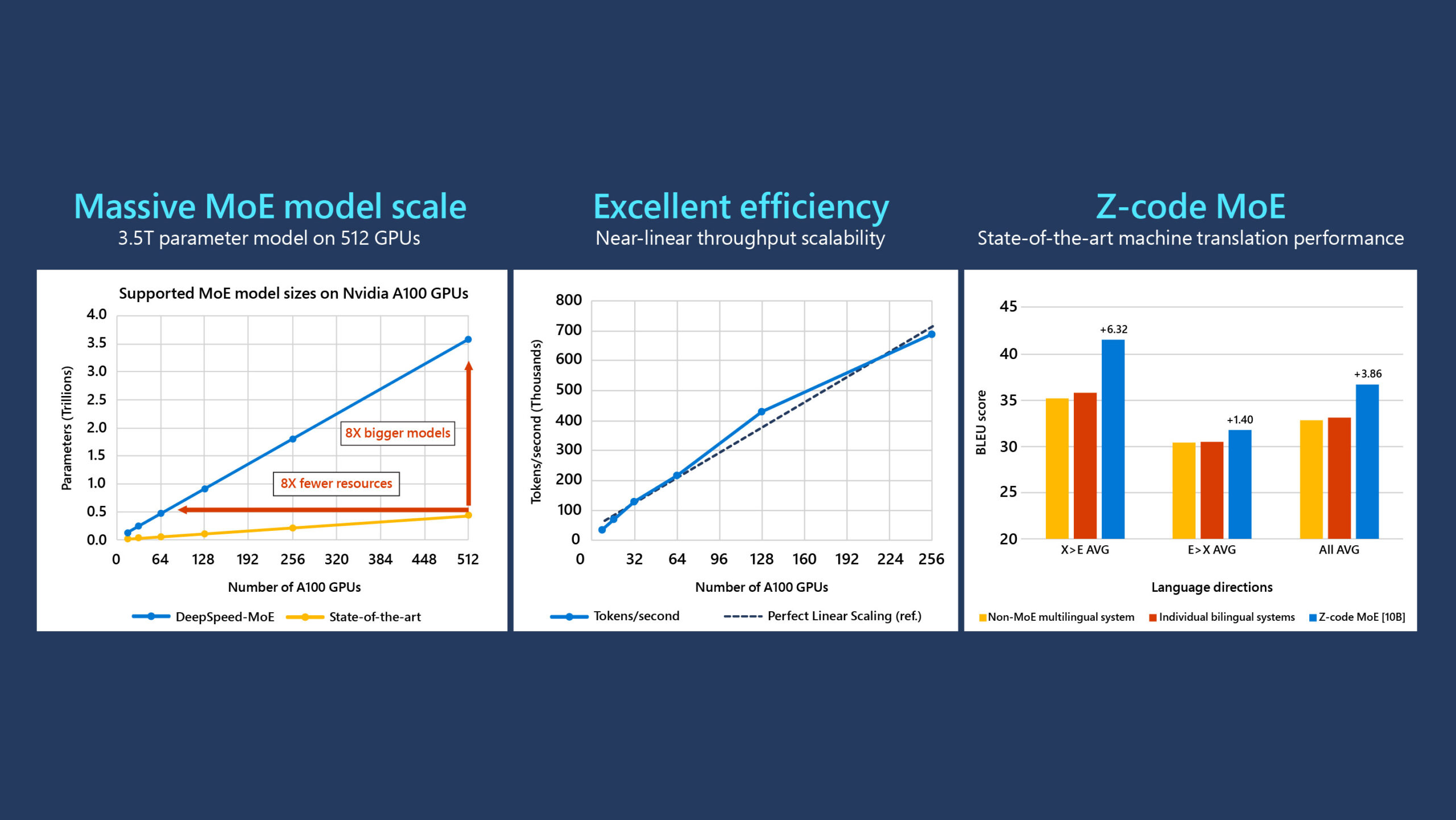 Massive MoE model scale
3.5T parameter model on 512 GPUs

Supported MoE model sizes on Nvidia A100 GPUs

Parameters (Trillions)

4.0
3.5
3.0
2.5
2.0
1.5
1.0
0.5
0.0

8X bigger models

8X fewer resources

0 64 128 192 256 320 384 448 512

Number of A100 GPUs

DeepSpeed-MoE State-of-the-art

Excellent efficiency
Near-linear throughput scalability

Tokens/second (Thousands)

800
700
600
500
400
300
200
100
0

0 32 64 96 128 160 192 224 256

Number of A100 GPUs

Tokens/second Perfect Linear Scaling (ref.)

Z-code MoE
State-of-the-art machine translation performance

BLEU score

45
40
35
30
25
20

+6.32
+1.40
+3.86

X>E AVG E>X AVG All AVG

Language directions

Non-MoE multilingual system Individual bilingual systems Z-code MoE [10B]